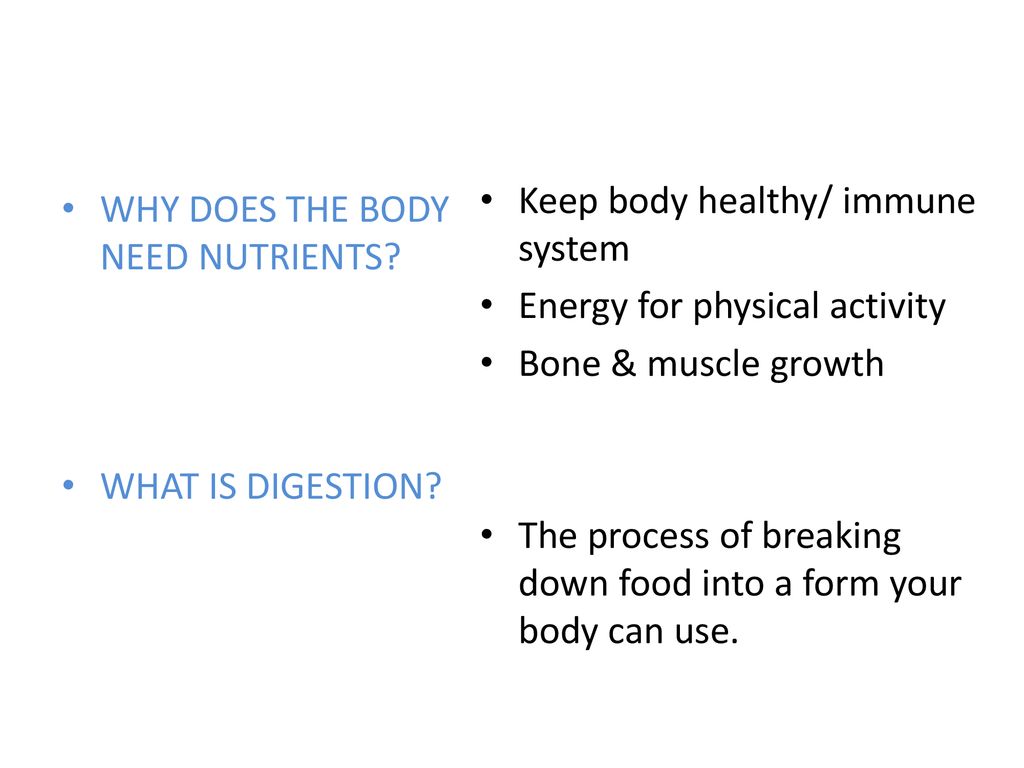 • WHY DOES THE BODY NEED NUTRIENTS?

• WHAT IS DIGESTION?

• Keep body healthy/ immune system
• Energy for physical activity
• Bone & muscle growth

• The process of breaking down food into a form your body can use.